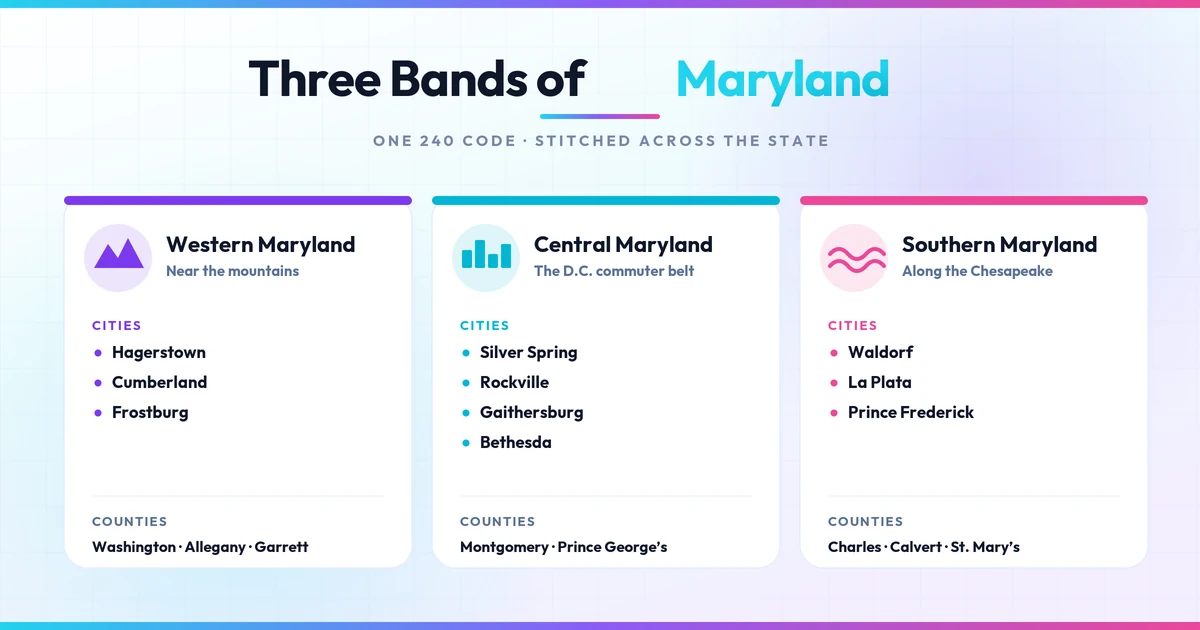 Three Bands of Maryland

ONE 240 CODE · STITCHED ACROSS THE STATE

Western Maryland
Near the mountains

CITIES
• Hagerstown
• Cumberland
• Frostburg

COUNTIES
Washington · Allegany · Garrett

Central Maryland
The D.C. commuter belt

CITIES
• Silver Spring
• Rockville
• Gaithersburg
• Bethesda

COUNTIES
Montgomery · Prince George's

Southern Maryland
Along the Chesapeake

CITIES
• Waldorf
• La Plata
• Prince Frederick

COUNTIES
Charles · Calvert · St. Mary's